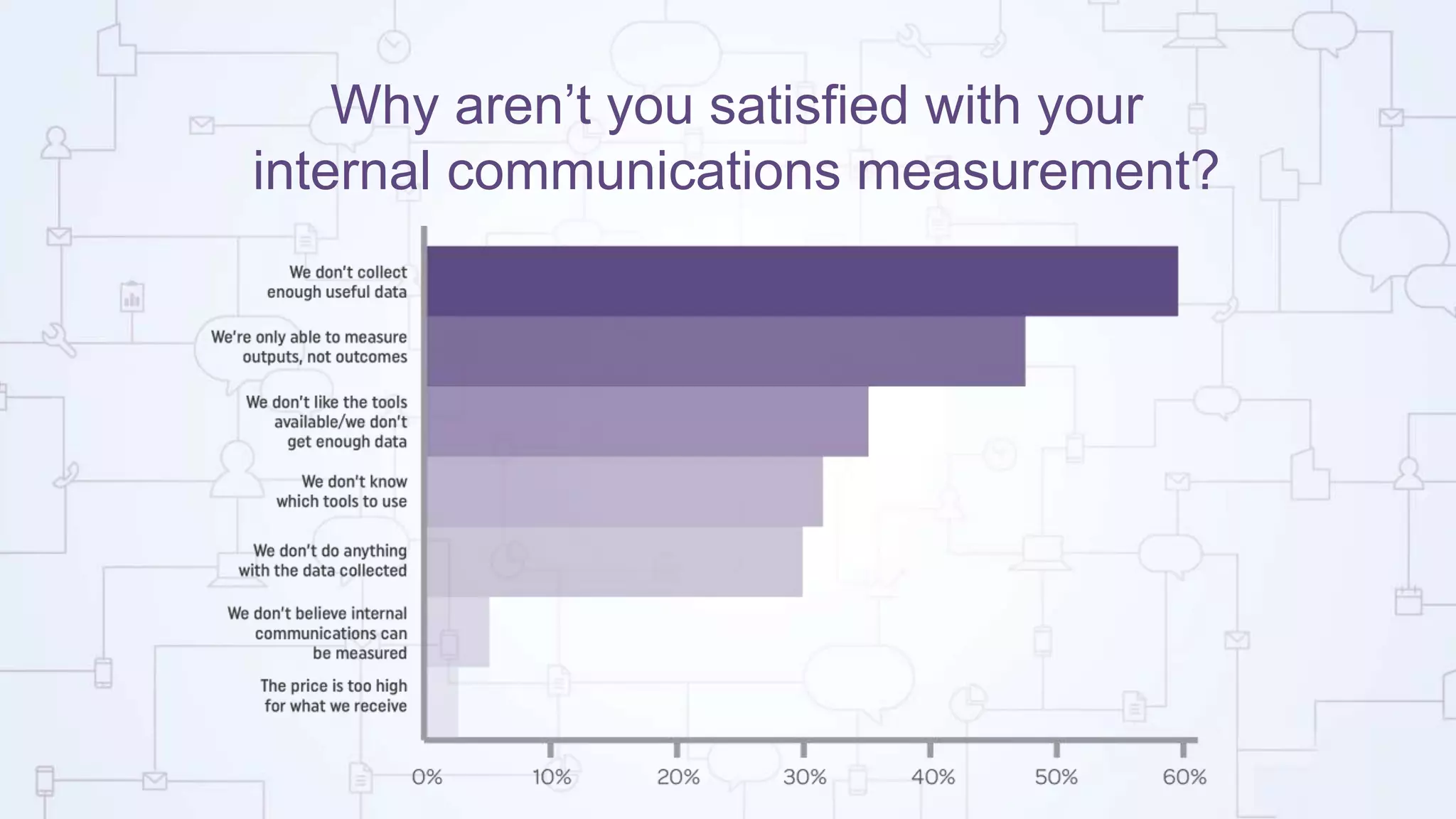 Why aren’t you satisfied with your internal communications measurement?

We don’t collect enough useful data

We’re only able to measure outputs, not outcomes

We don’t like the tools available/we don’t get enough data

We don’t know which tools to use

We don’t do anything with the data collected

We don’t believe internal communications can be measured

The price is too high for what we receive

0%
10%
20%
30%
40%
50%
60%